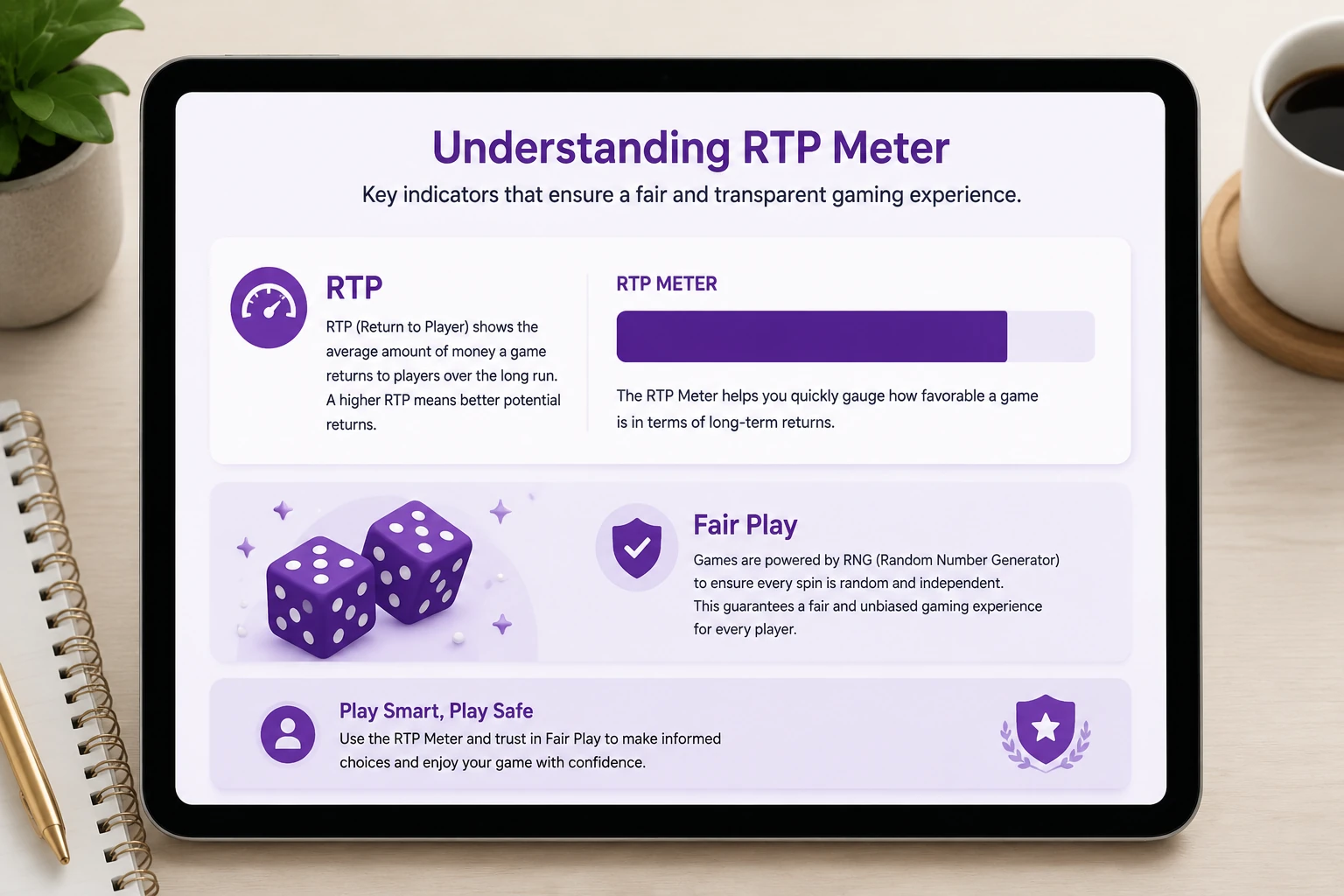 Understanding RTP Meter

Key indicators that ensure a fair and transparent gaming experience.

RTP

RTP (Return to Player) shows the average amount of money a game returns to players over the long run. A higher RTP means better potential returns.

RTP METER

The RTP Meter helps you quickly gauge how favorable a game is in terms of long-term returns.

Fair Play

Games are powered by RNG (Random Number Generator) to ensure every spin is random and independent.
This guarantees a fair and unbiased gaming experience for every player.

Play Smart, Play Safe

Use the RTP Meter and trust in Fair Play to make informed choices and enjoy your game with confidence.